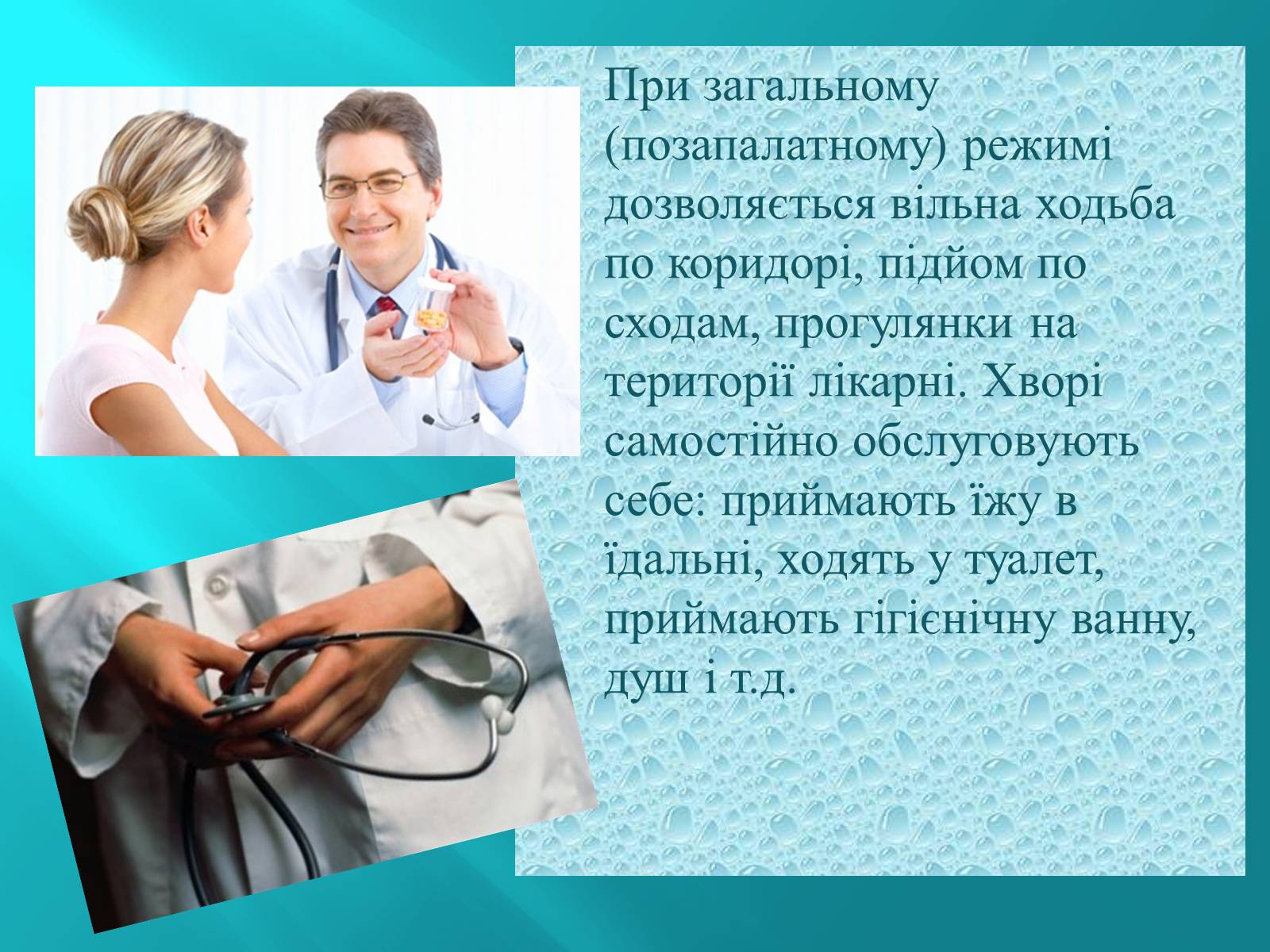 При загальному (позапалатному) режимі дозволяється вільна ходьба по коридорі, підйом по сходам, прогулянки на території лікарні. Хворі самостійно обслуговують себе: приймають їжу в їдальні, ходять у туалет, приймають гігієнічну ванну, душ і т.д.